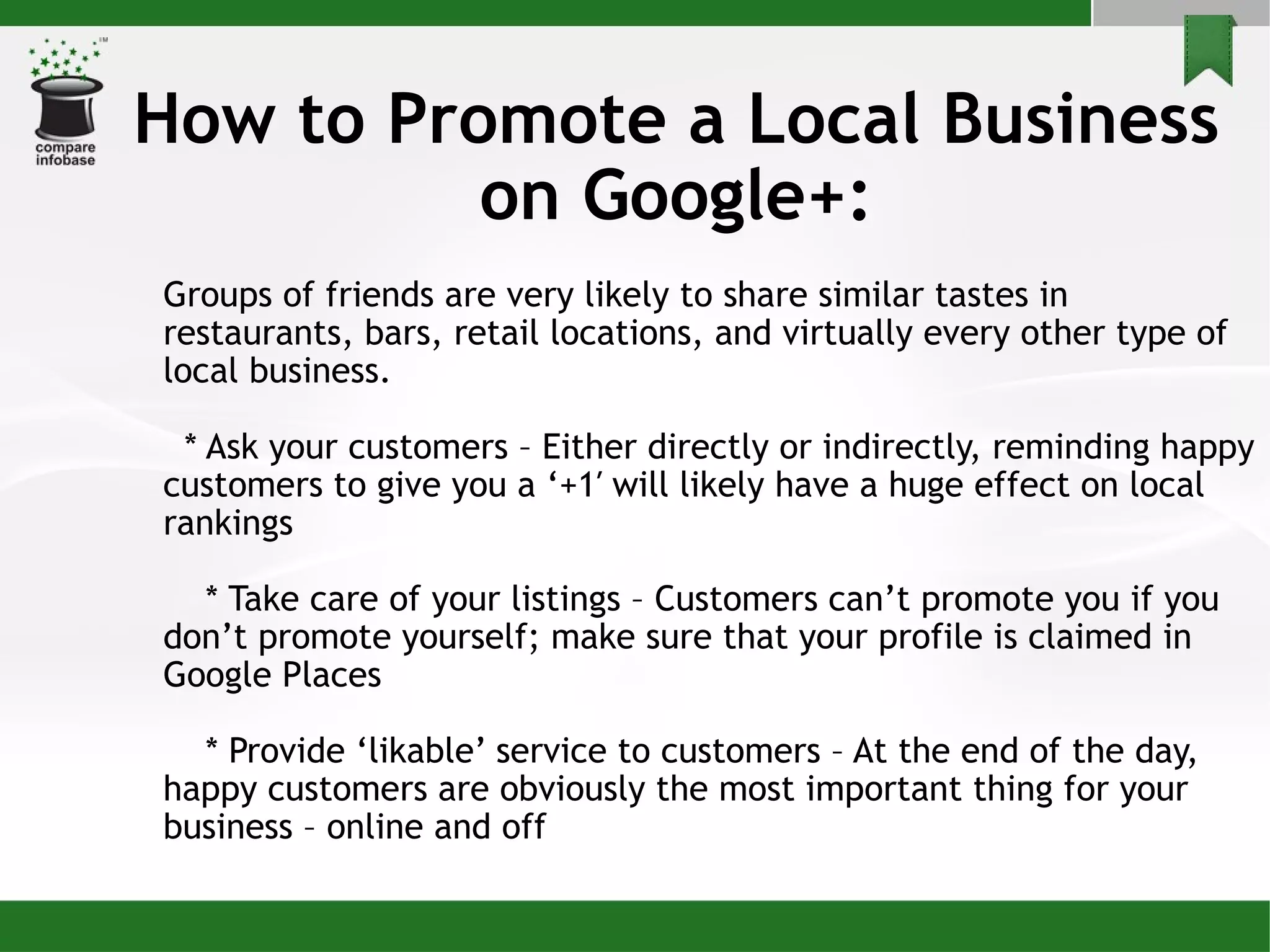 compare infobase

How to Promote a Local Business on Google+:

Groups of friends are very likely to share similar tastes in restaurants, bars, retail locations, and virtually every other type of local business.

* Ask your customers – Either directly or indirectly, reminding happy customers to give you a ‘+1′ will likely have a huge effect on local rankings

* Take care of your listings – Customers can’t promote you if you don’t promote yourself; make sure that your profile is claimed in Google Places

* Provide ‘likable’ service to customers – At the end of the day, happy customers are obviously the most important thing for your business – online and off